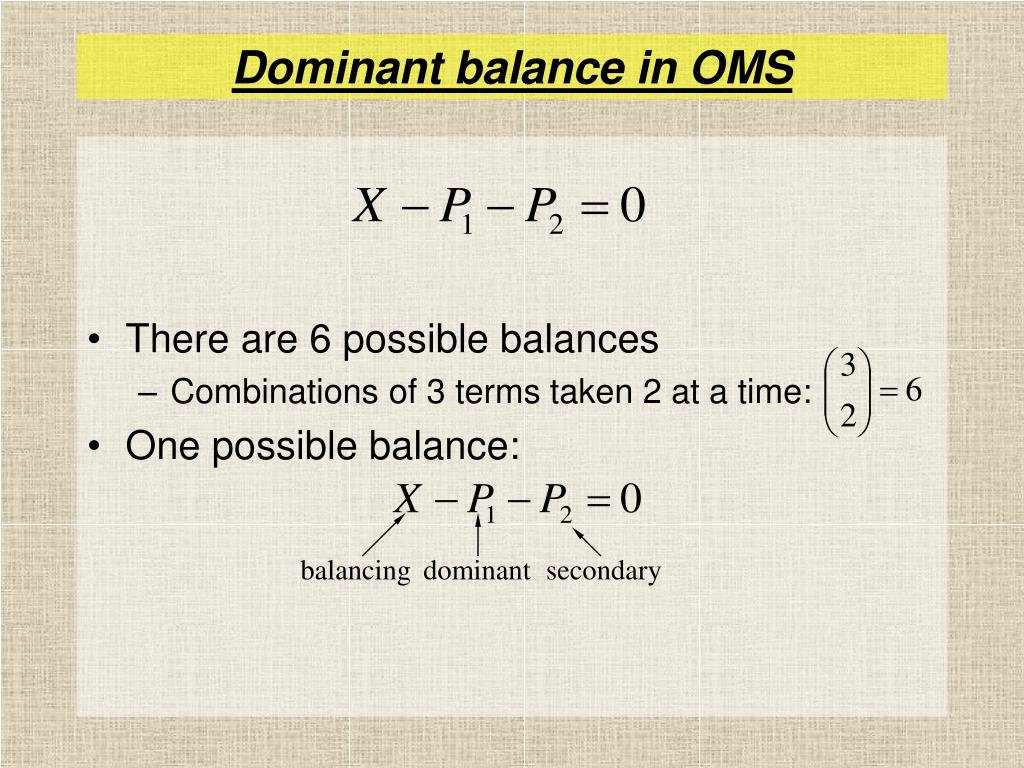 Dominant balance in OMS

$X - P_1 - P_2 = 0$

• There are 6 possible balances
– Combinations of 3 terms taken 2 at a time: $\binom{3}{2} = 6$

• One possible balance:

$X - P_1 - P_2 = 0$

balancing dominant secondary